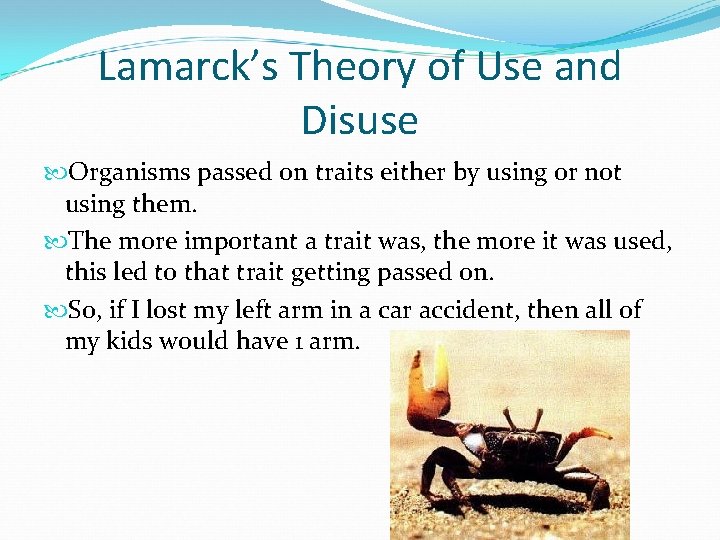 Lamarck's Theory of Use and Disuse

Organisms passed on traits either by using or not using them.

The more important a trait was, the more it was used, this led to that trait getting passed on.

So, if I lost my left arm in a car accident, then all of my kids would have 1 arm.